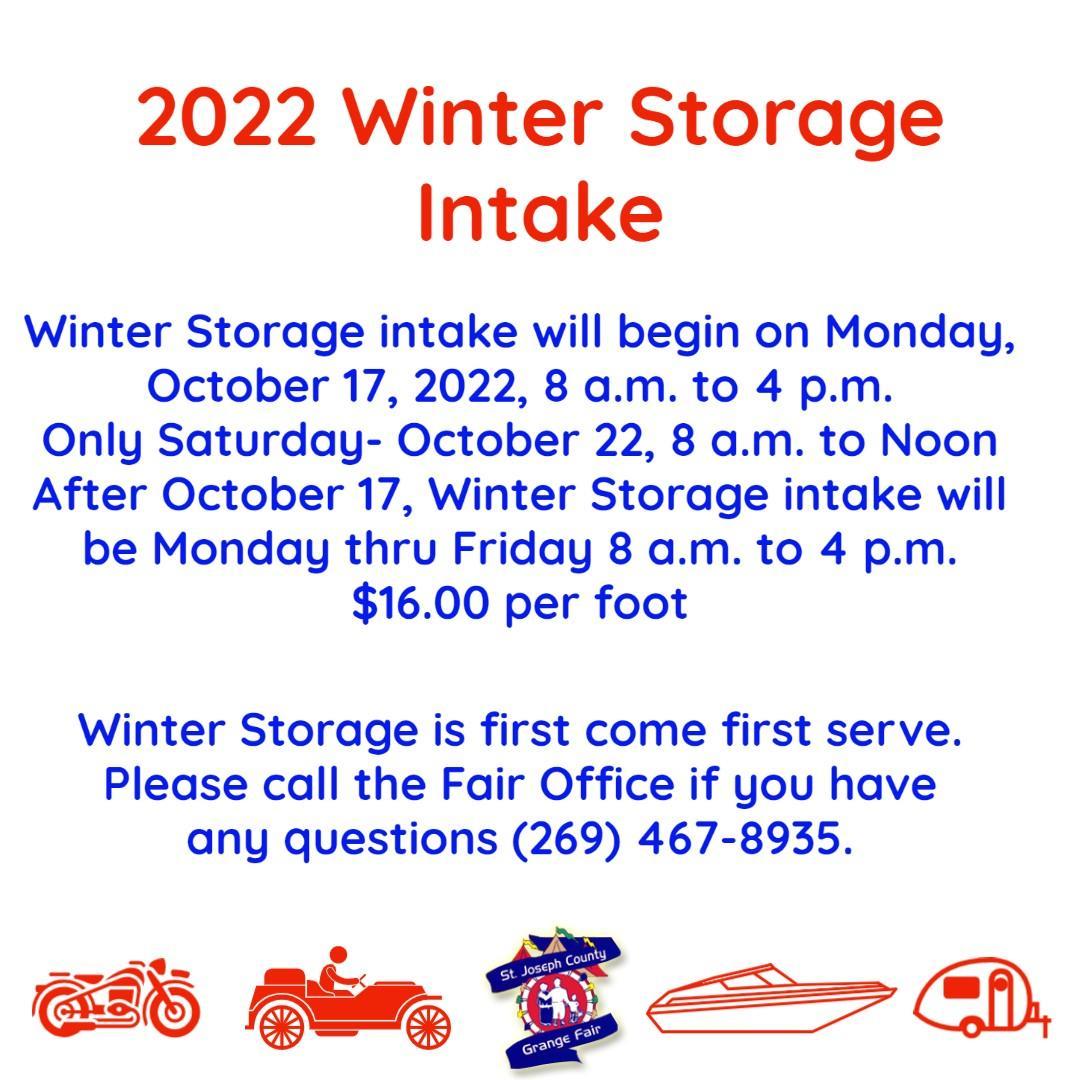 2022 Winter Storage Intake

Winter Storage intake will begin on Monday, October 17, 2022, 8 a.m. to 4 p.m.
Only Saturday- October 22, 8 a.m. to Noon
After October 17, Winter Storage intake will be Monday thru Friday 8 a.m. to 4 p.m.
$16.00 per foot

Winter Storage is first come first serve. Please call the Fair Office if you have any questions (269) 467-8935.

St. Joseph County
Grange Fair